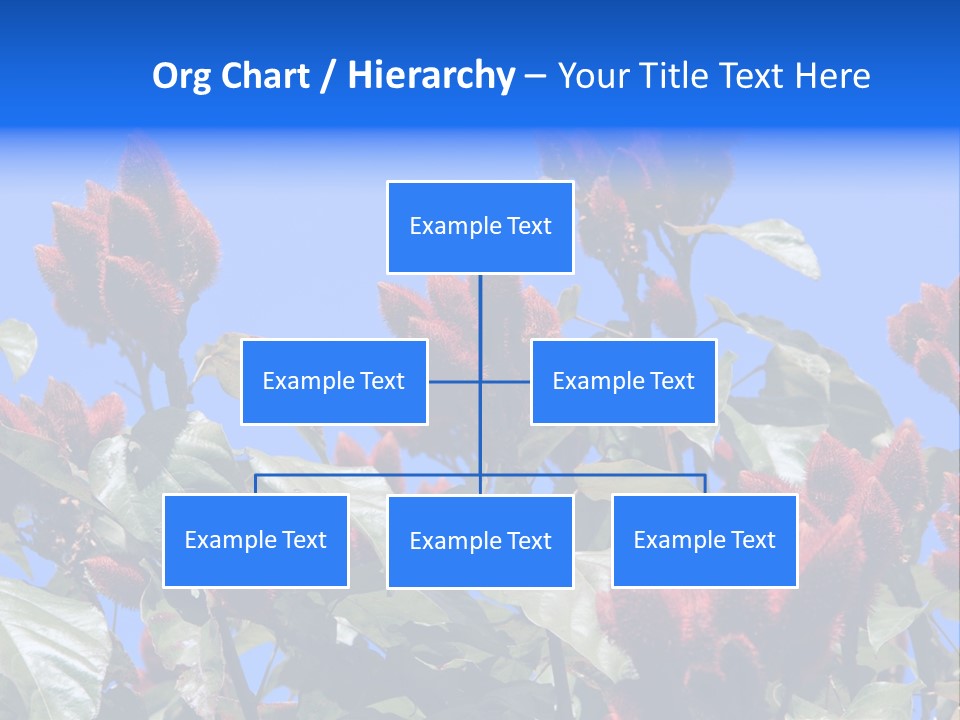 Org Chart / Hierarchy – Your Title Text Here

Example Text

Example Text

Example Text

Example Text

Example Text

Example Text